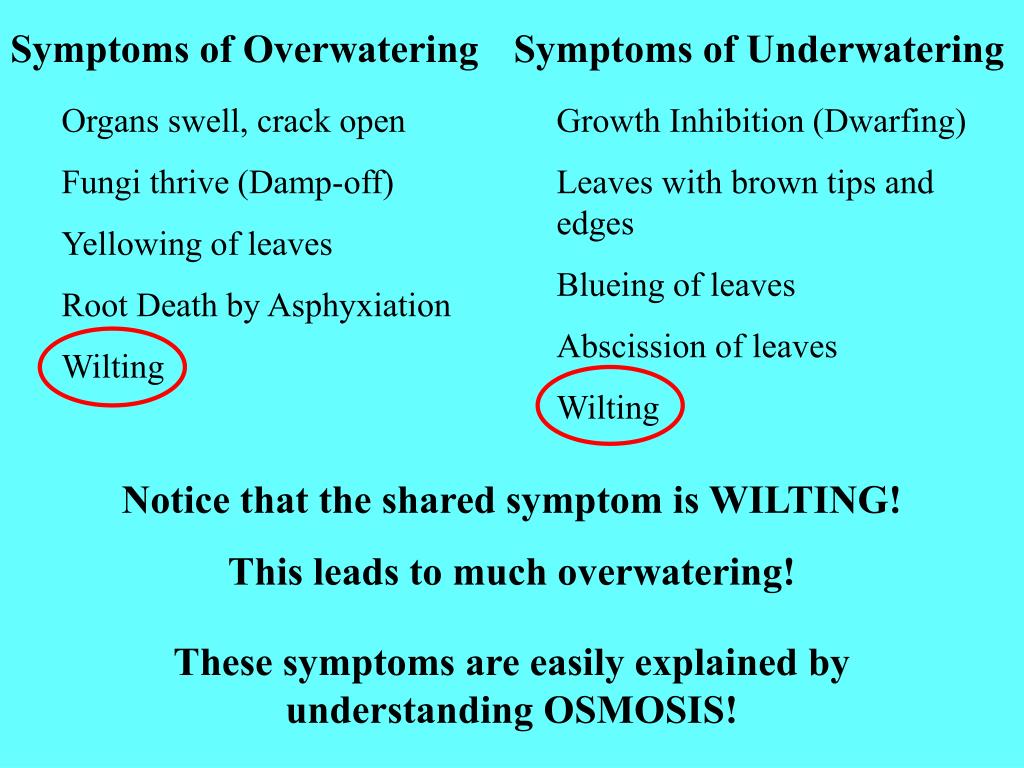 Symptoms of Overwatering

Organs swell, crack open

Fungi thrive (Damp-off)

Yellowing of leaves

Root Death by Asphyxiation

Wilting

Symptoms of Underwatering

Growth Inhibition (Dwarfing)

Leaves with brown tips and edges

Blueing of leaves

Abscission of leaves

Wilting

Notice that the shared symptom is WILTING!

This leads to much overwatering!

These symptoms are easily explained by understanding OSMOSIS!